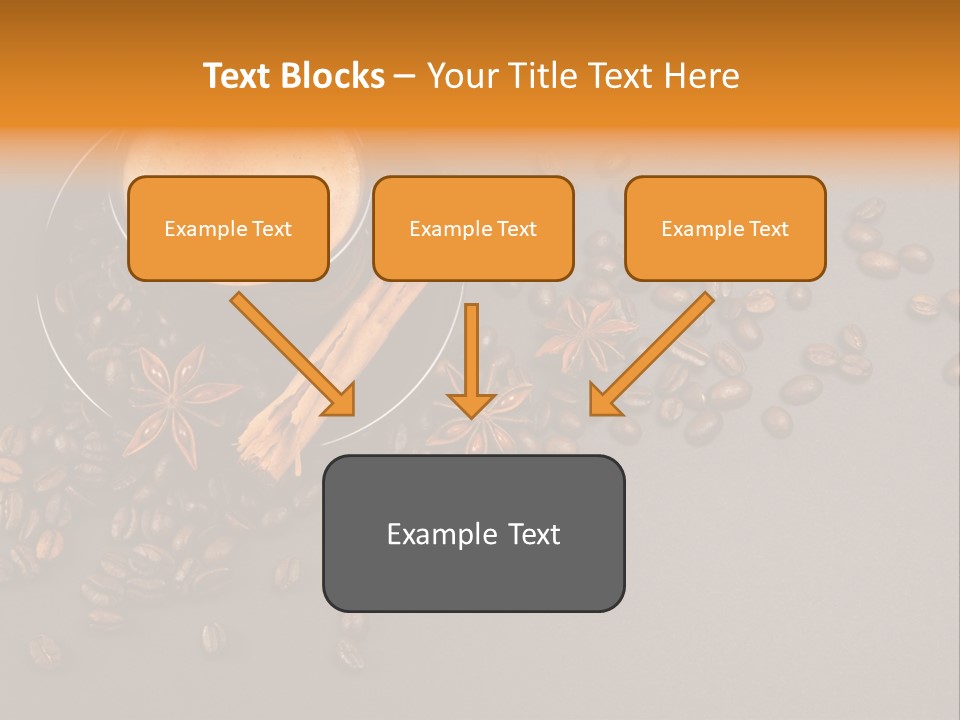 Text Blocks – Your Title Text Here

Example Text

Example Text

Example Text

Example Text